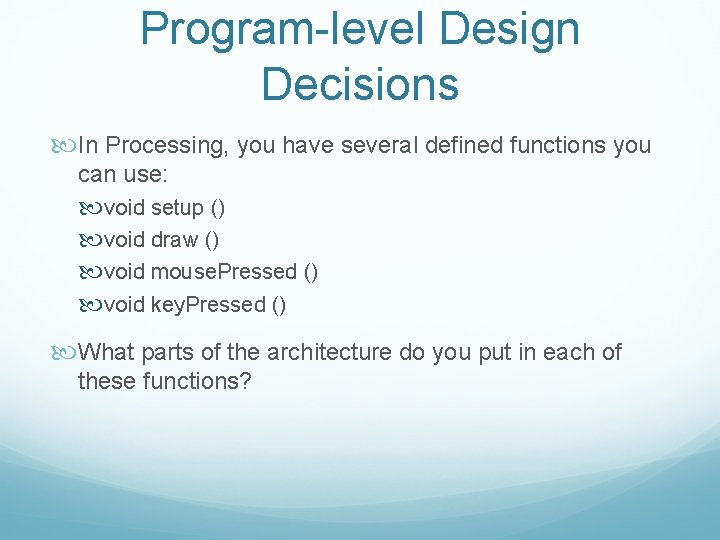 Program-level Design Decisions

In Processing, you have several defined functions you can use:

void setup ()

void draw ()

void mousePressed ()

void keyPressed ()

What parts of the architecture do you put in each of these functions?